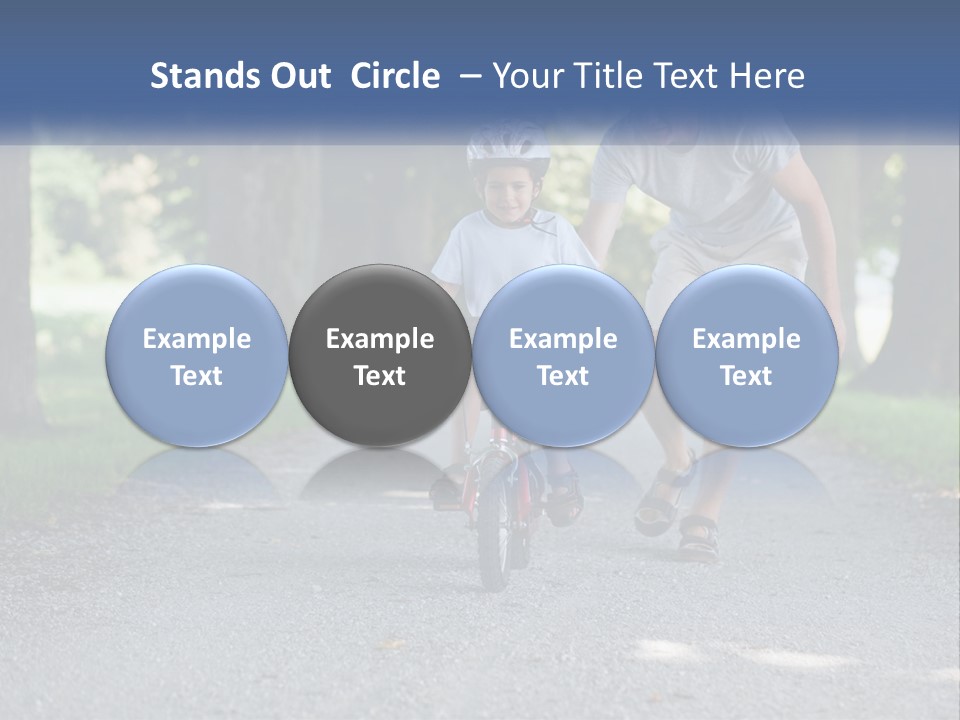 Stands Out Circle – Your Title Text Here

Example Text

Example Text

Example Text

Example Text